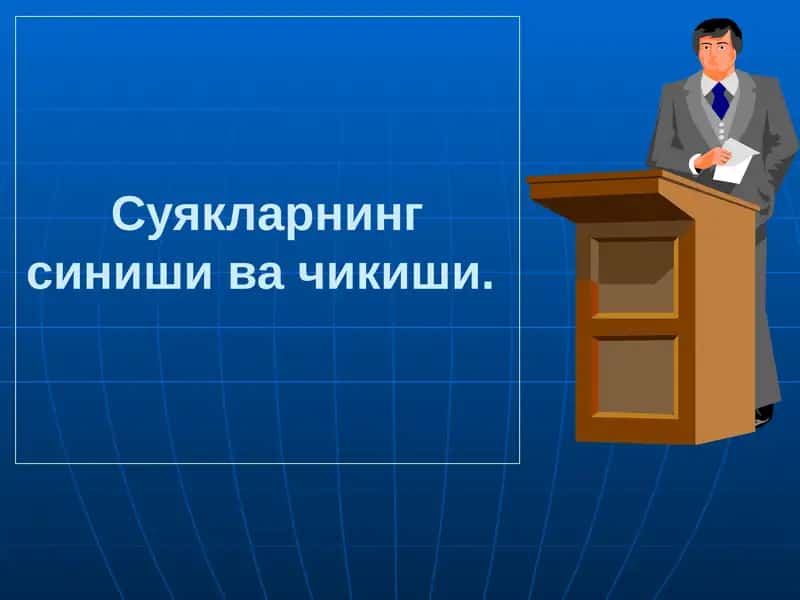 Суякларнинг синиши ва чикиши.